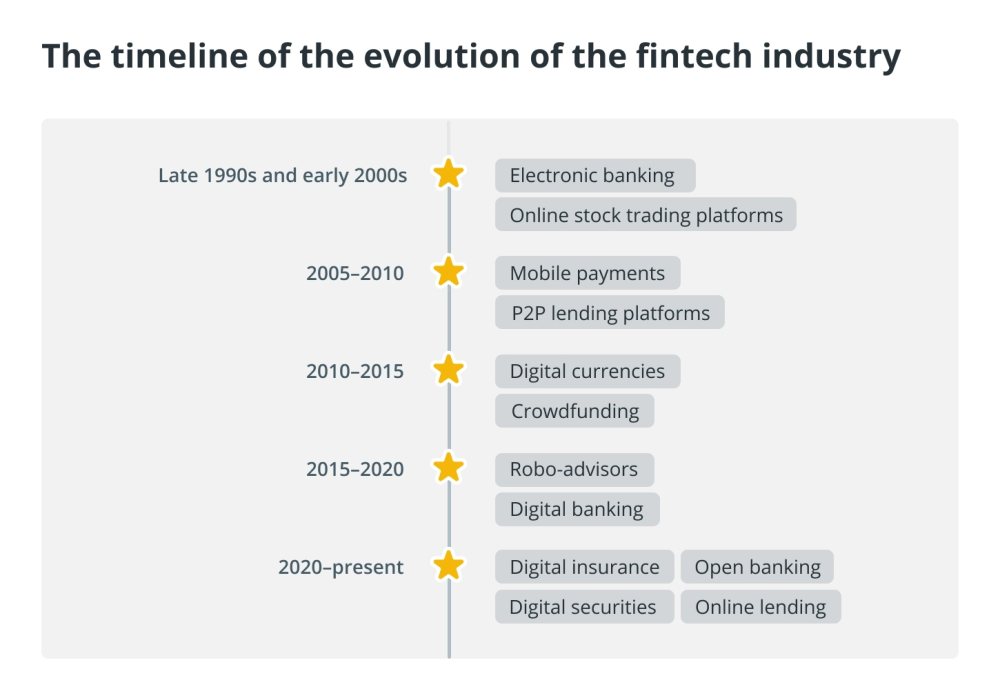 The timeline of the evolution of the fintech industry

Late 1990s and early 2000s
Electronic banking
Online stock trading platforms

2005–2010
Mobile payments
P2P lending platforms

2010–2015
Digital currencies
Crowdfunding

2015–2020
Robo-advisors
Digital banking

2020–present
Digital insurance
Open banking
Digital securities
Online lending